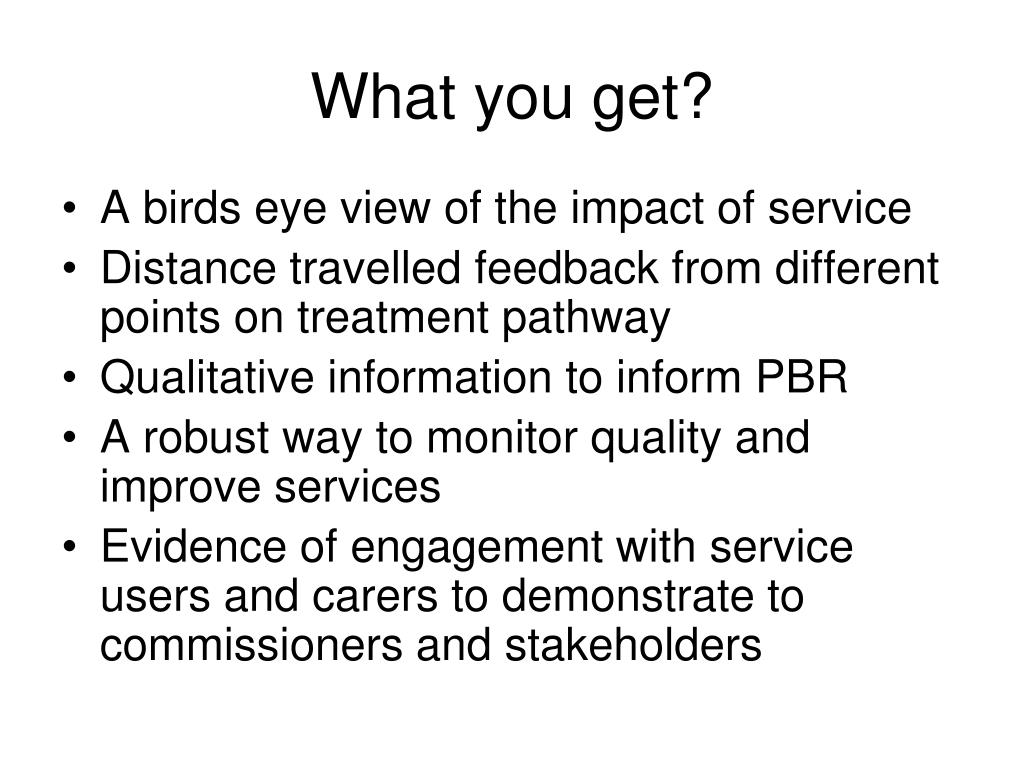 What you get?

• A birds eye view of the impact of service
• Distance travelled feedback from different points on treatment pathway
• Qualitative information to inform PBR
• A robust way to monitor quality and improve services
• Evidence of engagement with service users and carers to demonstrate to commissioners and stakeholders